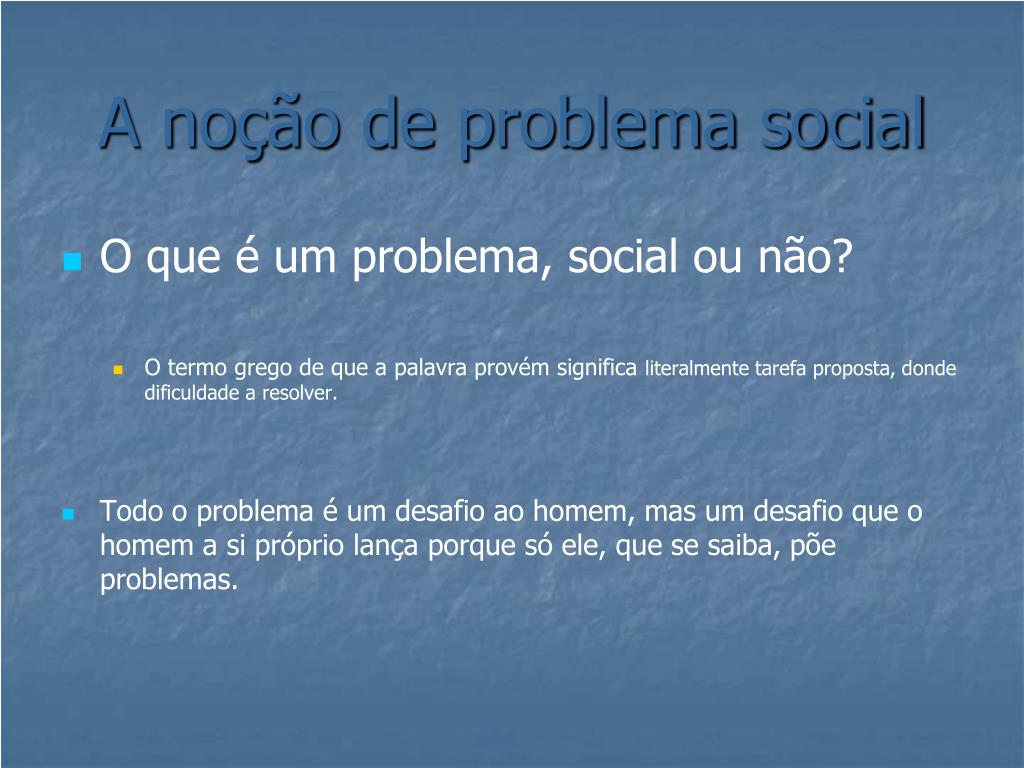 A noção de problema social

O que é um problema, social ou não?

O termo grego de que a palavra provém significa literalmente tarefa proposta, donde dificuldade a resolver.

Todo o problema é um desafio ao homem, mas um desafio que o homem a si próprio lança porque só ele, que se saiba, põe problemas.